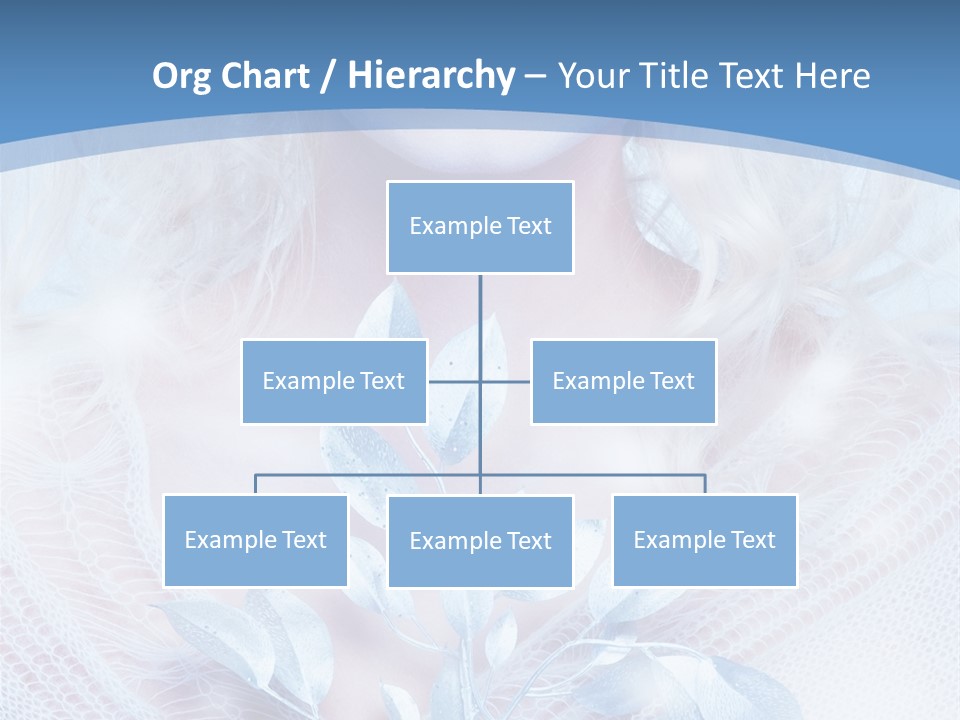 Org Chart / Hierarchy – Your Title Text Here

Example Text

Example Text

Example Text

Example Text

Example Text

Example Text